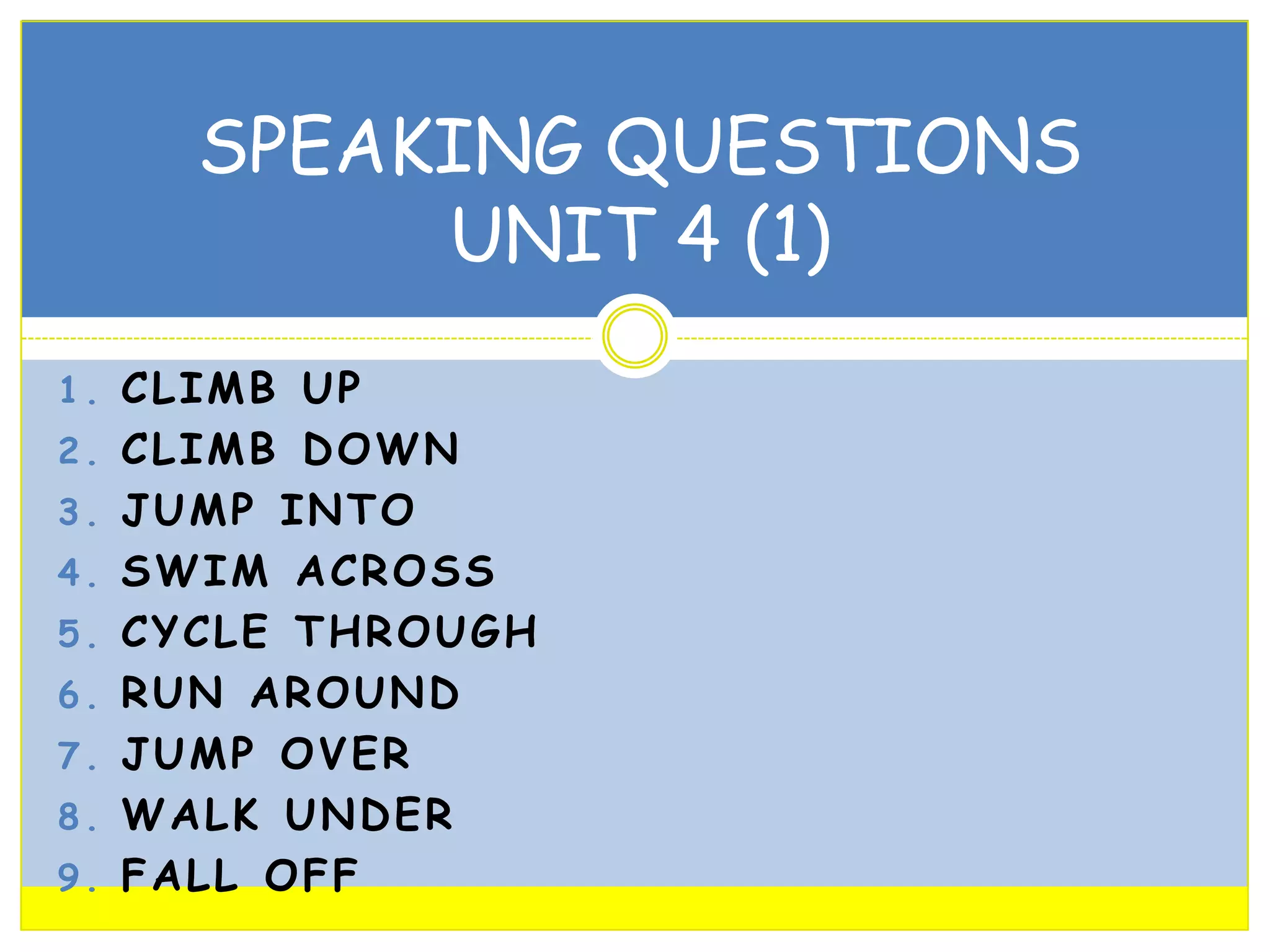 SPEAKING QUESTIONS
UNIT 4 (1)

1. CLIMB UP
2. CLIMB DOWN
3. JUMP INTO
4. SWIM ACROSS
5. CYCLE THROUGH
6. RUN AROUND
7. JUMP OVER
8. WALK UNDER
9. FALL OFF